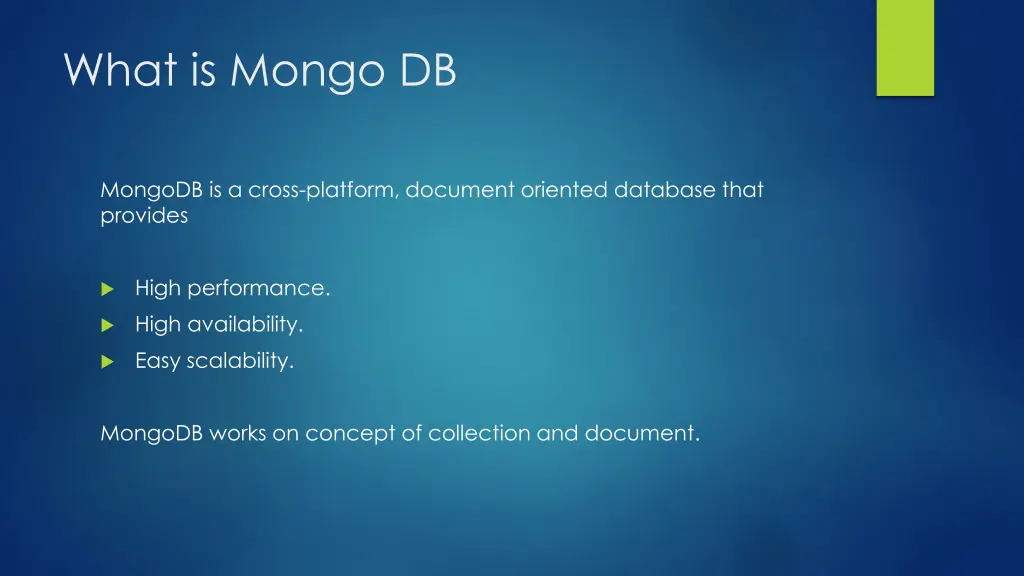 What is Mongo DB

MongoDB is a cross-platform, document oriented database that provides

High performance.

High availability.

Easy scalability.

MongoDB works on concept of collection and document.